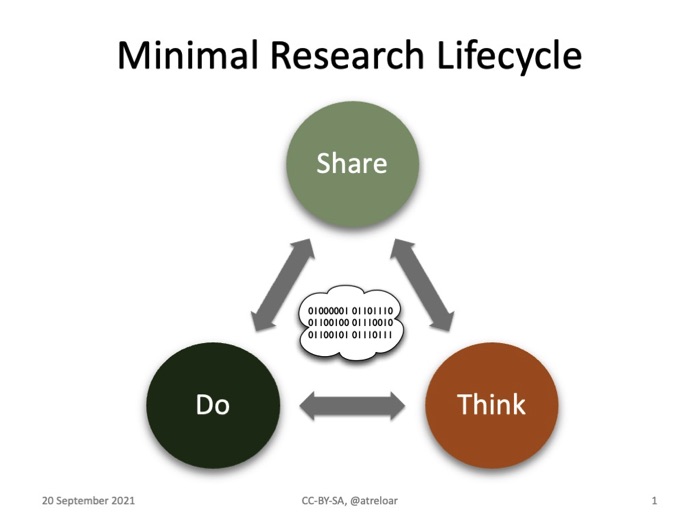 Minimal Research Lifecycle

Share

01000001 01101110
01100100 01110010
01100101 01110111

Do

Think

20 September 2021

CC-BY-SA, @atreloar

1